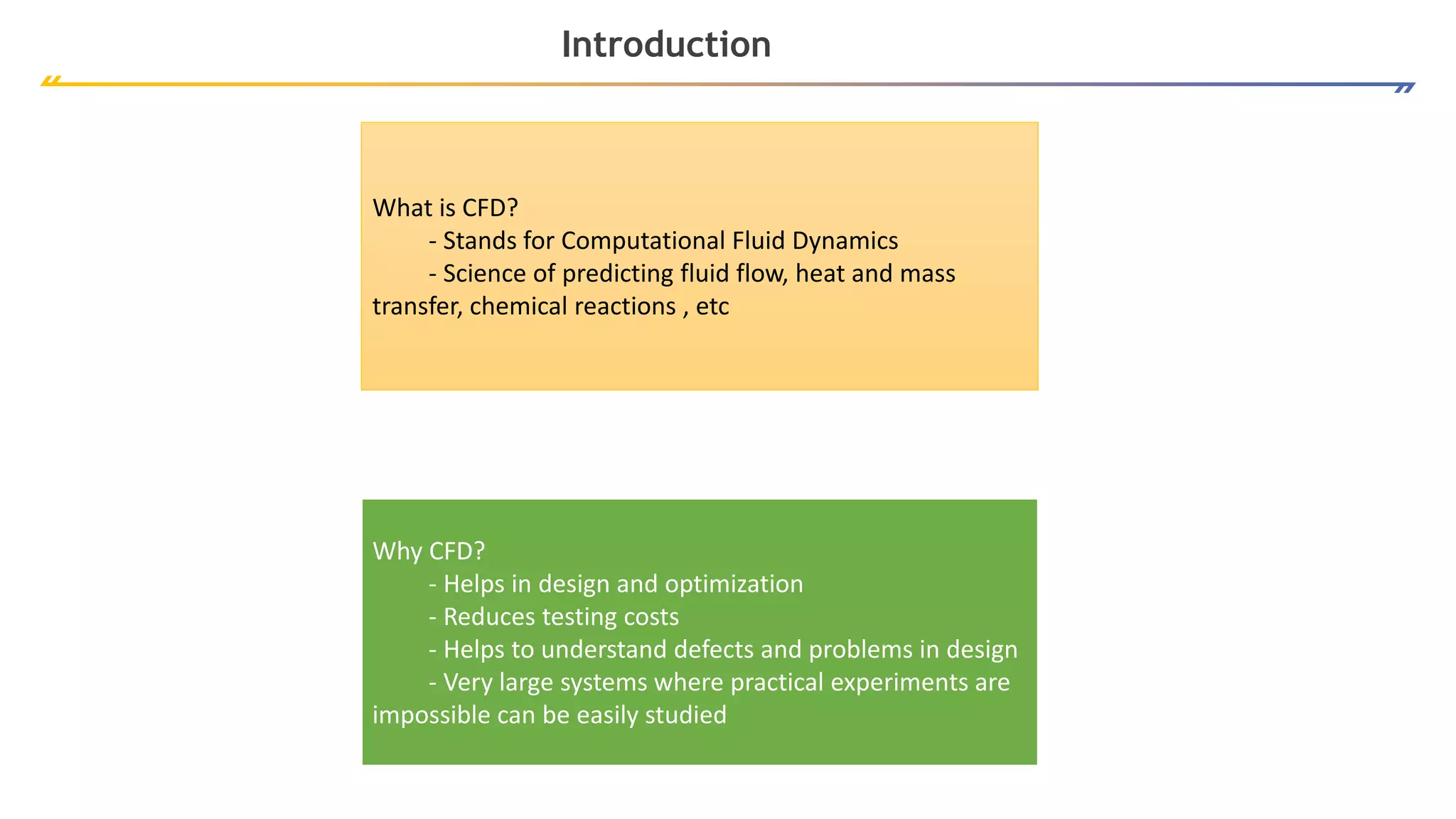 Introduction

What is CFD?
- Stands for Computational Fluid Dynamics
- Science of predicting fluid flow, heat and mass transfer, chemical reactions , etc

Why CFD?
- Helps in design and optimization
- Reduces testing costs
- Helps to understand defects and problems in design
- Very large systems where practical experiments are impossible can be easily studied